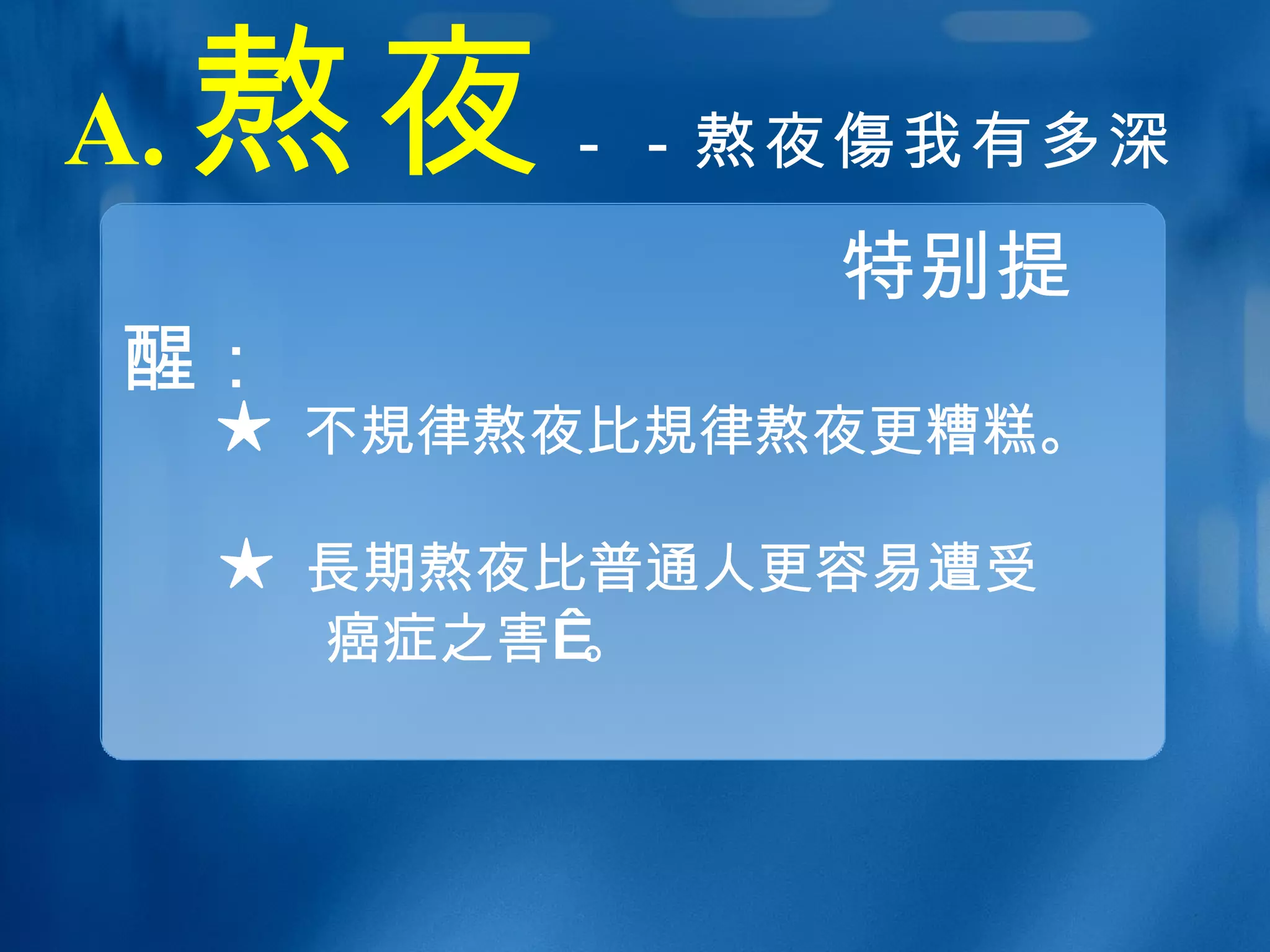 A. 熬夜 - - 熬夜傷我有多深

特別提醒：

★ 不規律熬夜比規律熬夜更糟糕。

★ 長期熬夜比普通人更容易遭受癌症之害Ê。